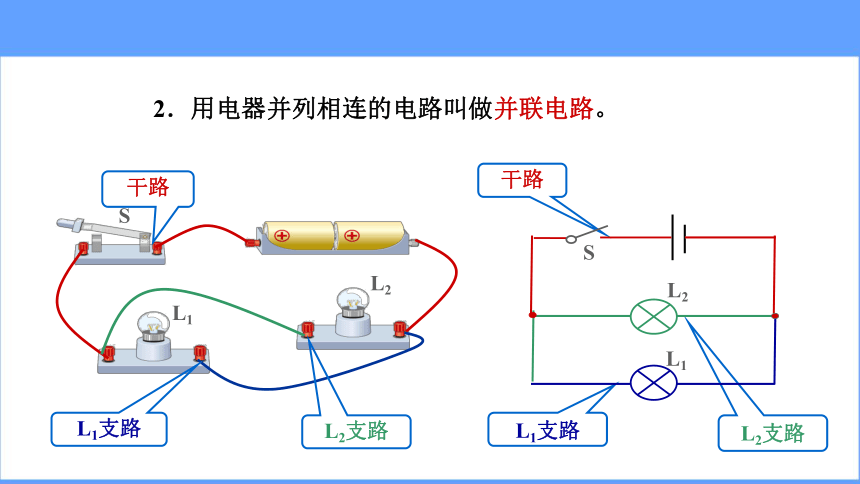 2．用电器并列相连的电路叫做并联电路。

干路

S

$L_2$

$L_1$

$L_1$支路

$L_2$支路

干路

S

$L_2$

$L_1$

$L_1$支路

$L_2$支路